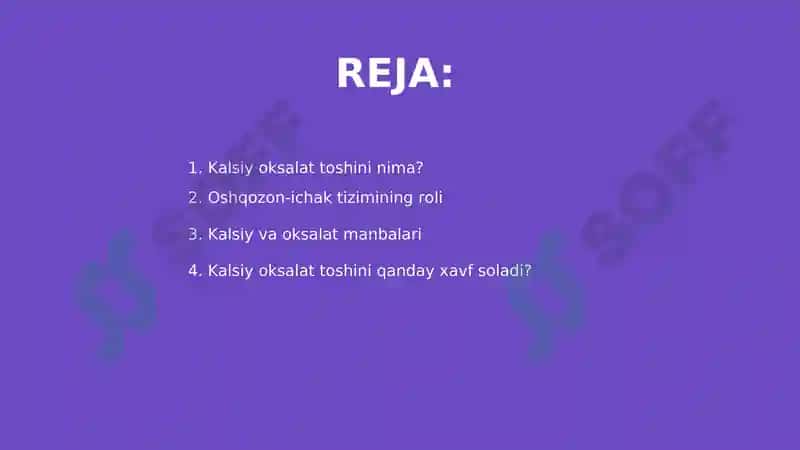 REJA:

1. Kalsiy oksalat toshini nima?
2. Oshqozon-ichak tizimining roli
3. Kalsiy va oksalat manbalari
4. Kalsiy oksalat toshini qanday xavf soladi?

SOFF
SOFF